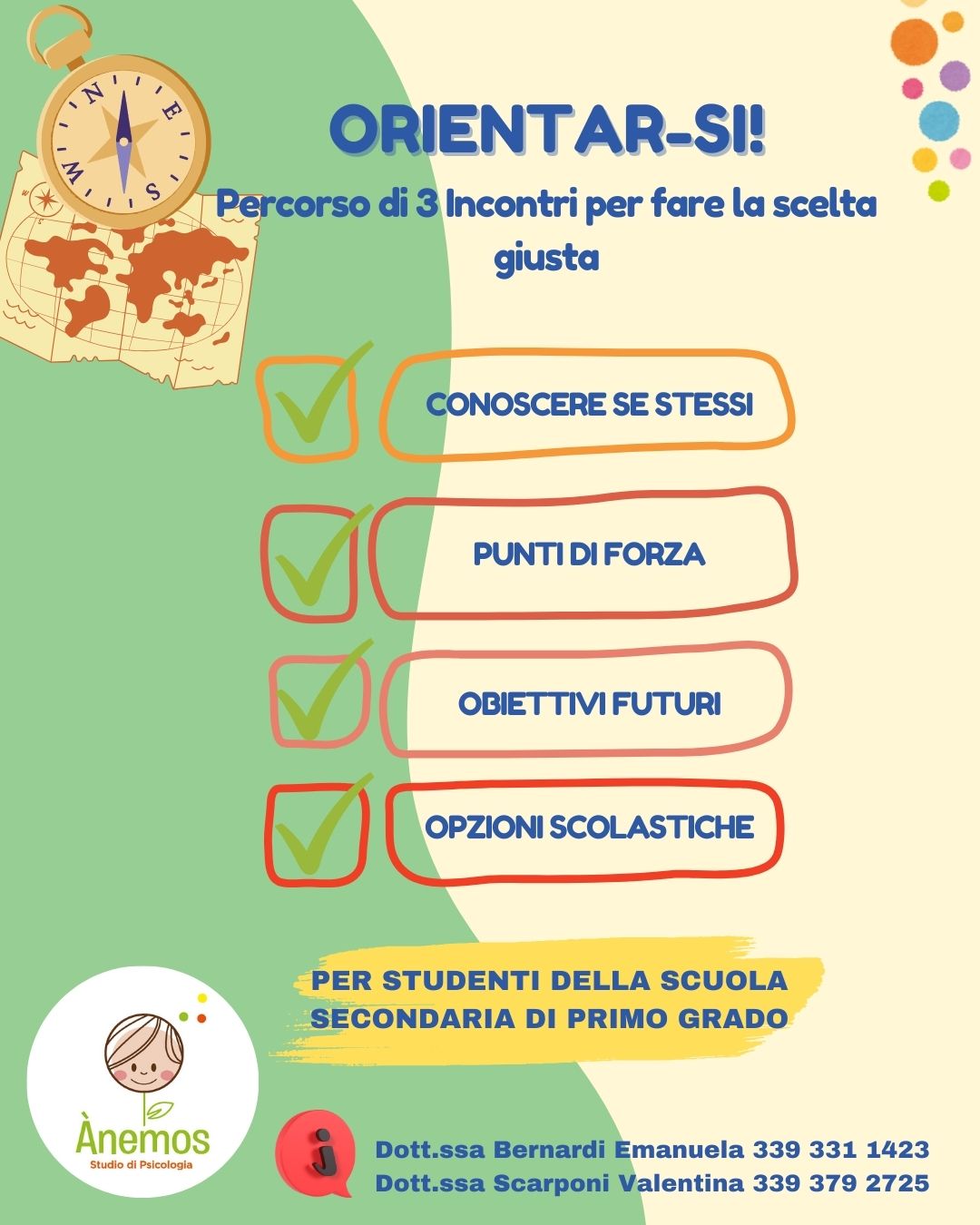 N
E
S
W

ORIENTAR-SI!

Percorso di 3 Incontri per fare la scelta giusta

CONOSCERE SE STESSI

PUNTI DI FORZA

OBIETTIVI FUTURI

OPZIONI SCOLASTICHE

PER STUDENTI DELLA SCUOLA SECONDARIA DI PRIMO GRADO

Ànemos
Studio di Psicologia

i

Dott.ssa Bernardi Emanuela 339 331 1423
Dott.ssa Scarponi Valentina 339 379 2725